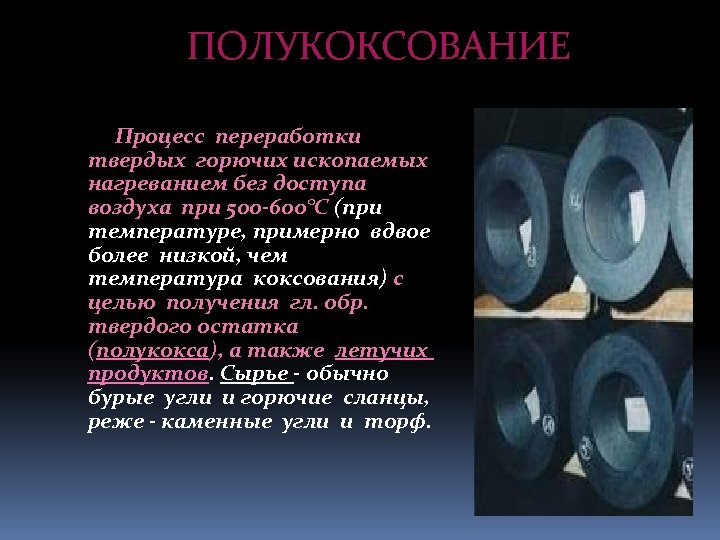 ПОЛУКОКСОВАНИЕ

Процесс переработки твердых горючих ископаемых нагреванием без доступа воздуха при 500-600°С (при температуре, примерно вдвое более низкой, чем температура коксования) с целью получения гл. обр. твердого остатка (полукокса), а также летучих продуктов. Сырье - обычно бурые угли и горючие сланцы, реже - каменные угли и торф.